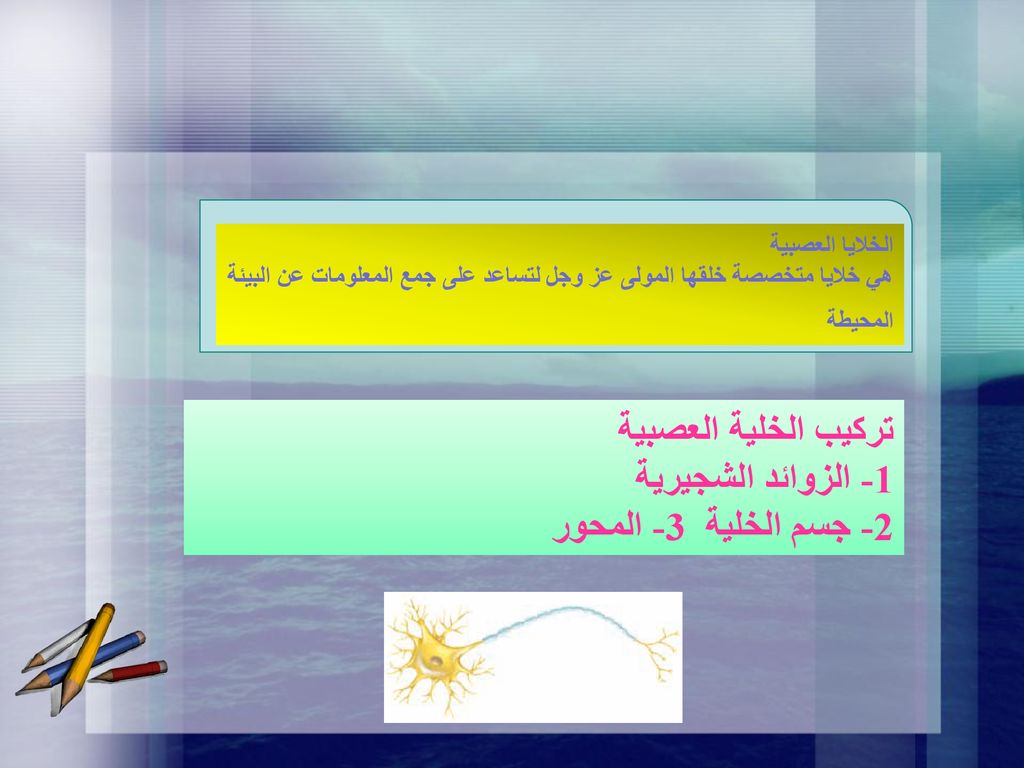 الخلايا العصبية
هي خلايا متخصصة خلقها المولى عز وجل لتساعد على جمع المعلومات عن البيئة المحيطة

تركيب الخلية العصبية
1- الزوائد الشجيرية
2- جسم الخلية 3- المحور